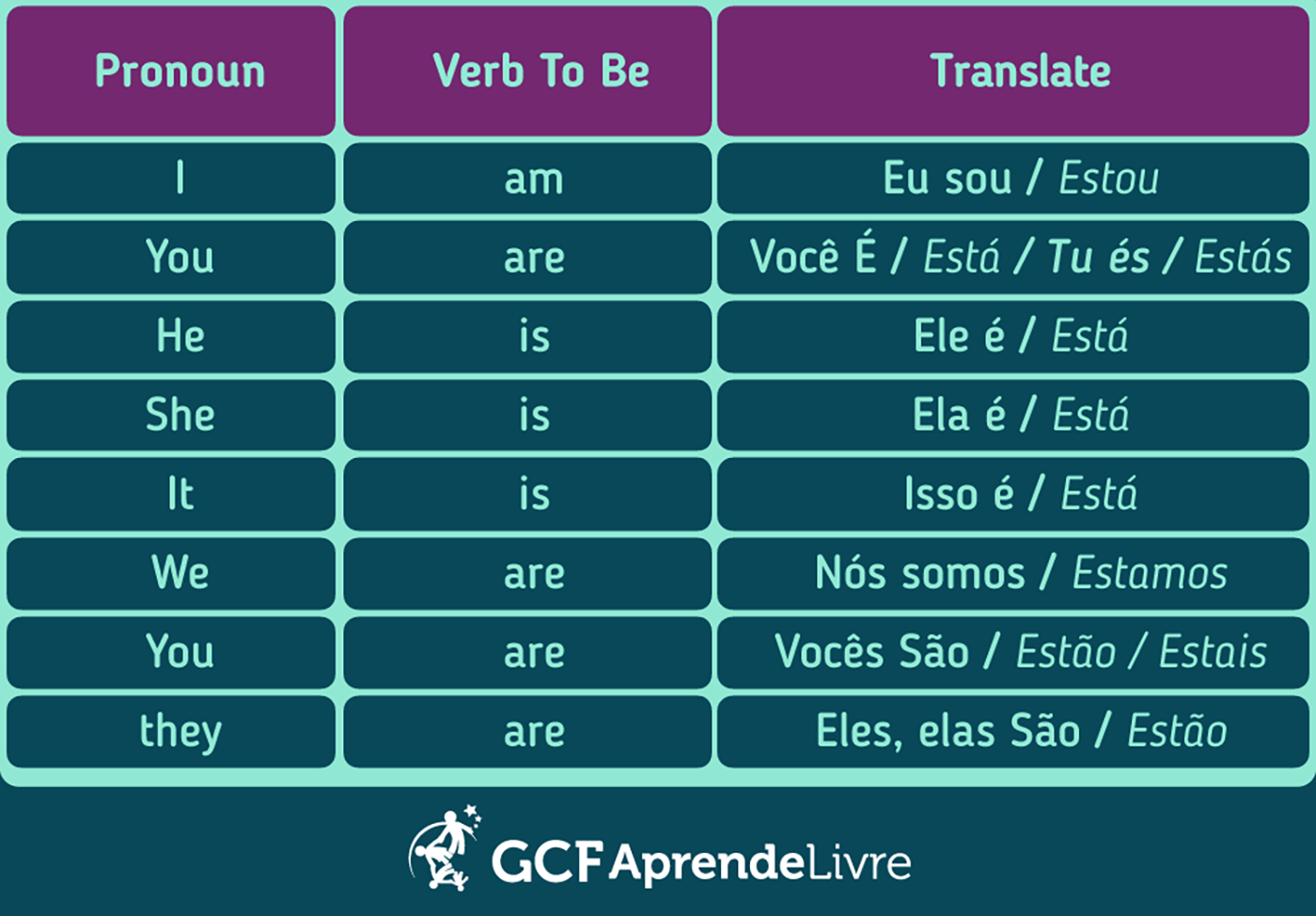 | Pronoun | Verb To Be | Translate |
|---|---|---|
| I | am | Eu sou / Estou |
| You | are | Você É / Está / Tu és / Estás |
| He | is | Ele é / Está |
| She | is | Ela é / Está |
| It | is | Isso é / Está |
| We | are | Nós somos / Estamos |
| You | are | Vocês São / Estão / Estais |
| they | are | Eles, elas São / Estão |

GCFAprendeLivre